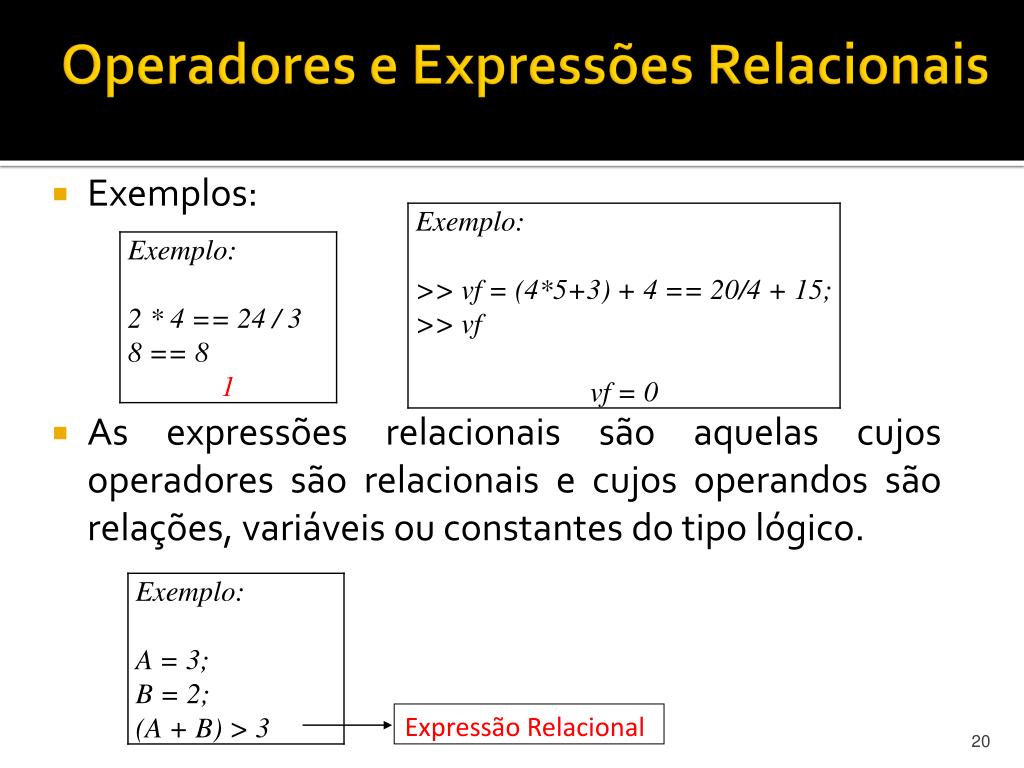 Operadores e Expressões Relacionais

Exemplos:

Exemplo:

2 * 4 == 24 / 3
8 == 8
1

Exemplo:

>> vf = (4*5+3) + 4 == 20/4 + 15;
>> vf

vf = 0

As expressões relacionais são aquelas cujos operadores são relacionais e cujos operandos são relações, variáveis ou constantes do tipo lógico.

Exemplo:

A = 3;
B = 2;
(A + B) > 3

Expressão Relacional

20